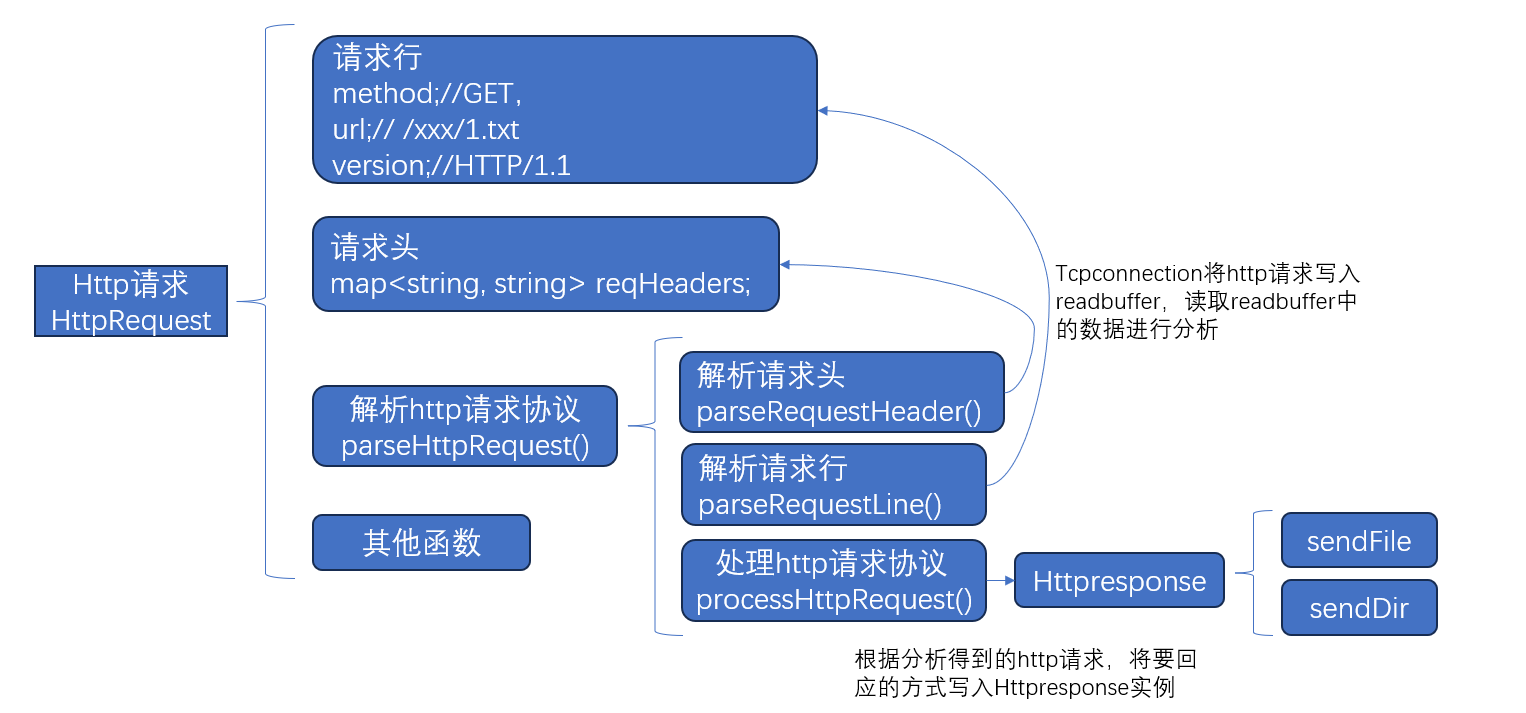 Http请求
HttpRequest

请求行
method;//GET,
url;// /xxx/1.txt
version;//HTTP/1.1

请求头
map<string, string> reqHeaders;

解析http请求协议
parseHttpRequest()

其他函数

解析请求头
parseRequestHeader()

解析请求行
parseRequestLine()

处理http请求协议
processHttpRequest()

Tcpconnection将http请求写入readbuffer，读取readbuffer中的数据进行分析

Httpresponse

sendFile

sendDir

根据分析得到的http请求，将要回应的方式写入Httpresponse实例